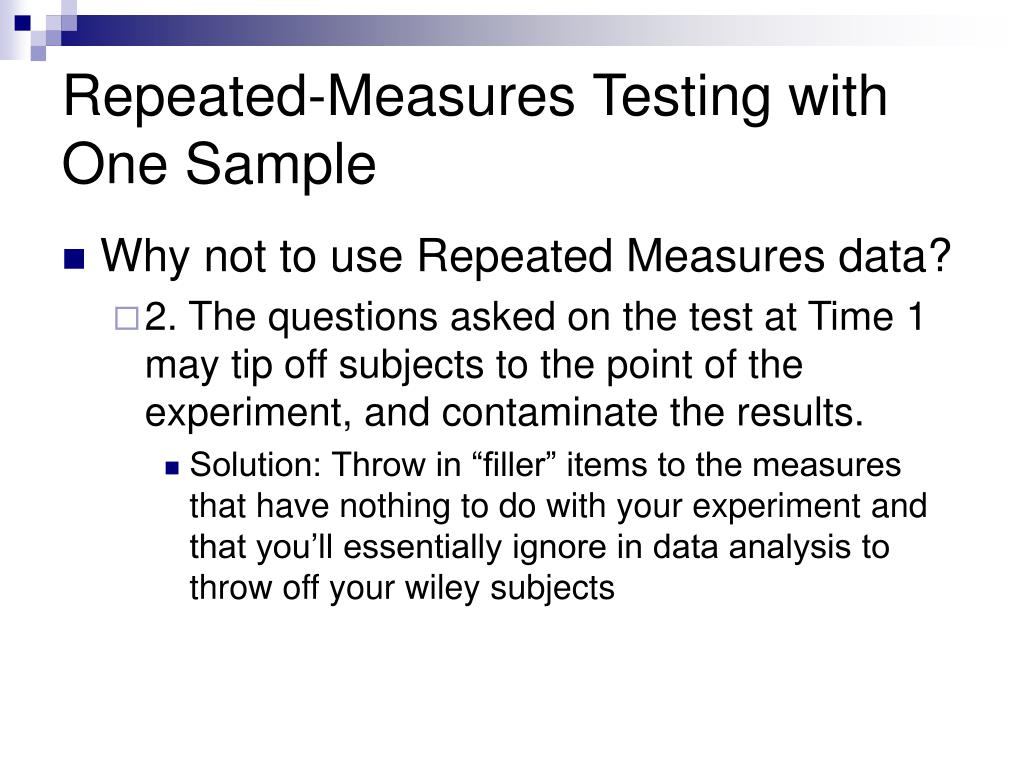 Repeated-Measures Testing with One Sample

Why not to use Repeated Measures data?

2. The questions asked on the test at Time 1 may tip off subjects to the point of the experiment, and contaminate the results.

Solution: Throw in “filler” items to the measures that have nothing to do with your experiment and that you’ll essentially ignore in data analysis to throw off your wiley subjects